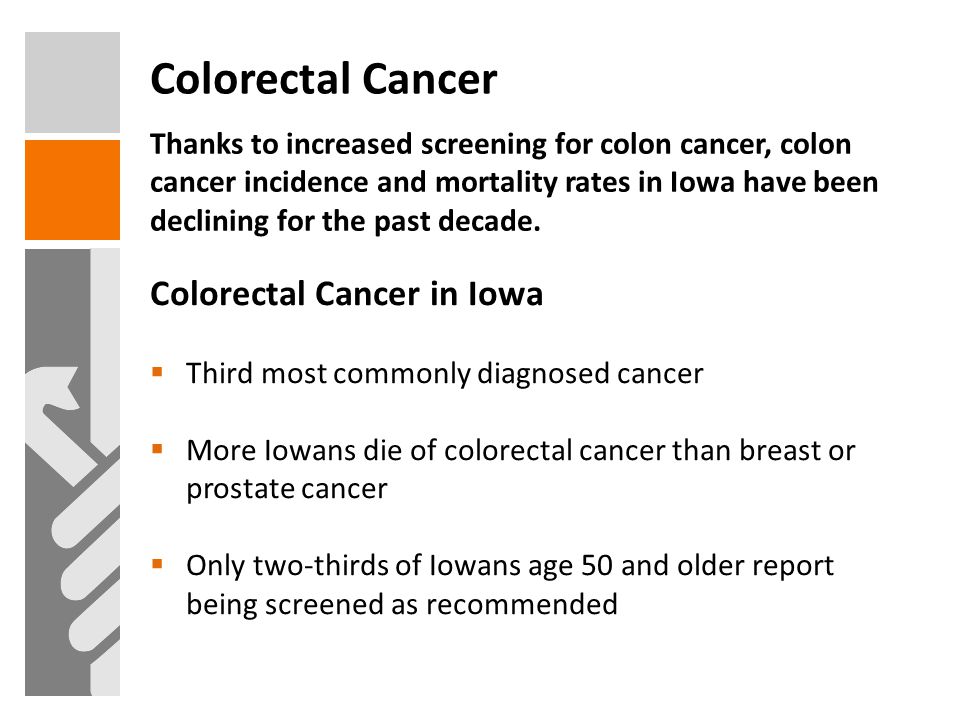 Colorectal Cancer

Thanks to increased screening for colon cancer, colon cancer incidence and mortality rates in Iowa have been declining for the past decade.

Colorectal Cancer in Iowa

▪ Third most commonly diagnosed cancer

▪ More Iowans die of colorectal cancer than breast or prostate cancer

▪ Only two-thirds of Iowans age 50 and older report being screened as recommended